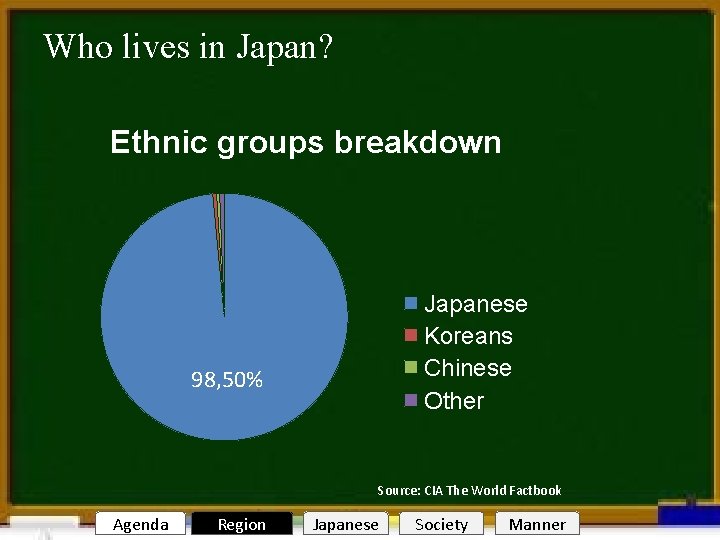 Who lives in Japan?

Ethnic groups breakdown

98,50%

Japanese
Koreans
Chinese
Other

Source: CIA The World Factbook

Agenda
Region
Japanese
Society
Manner